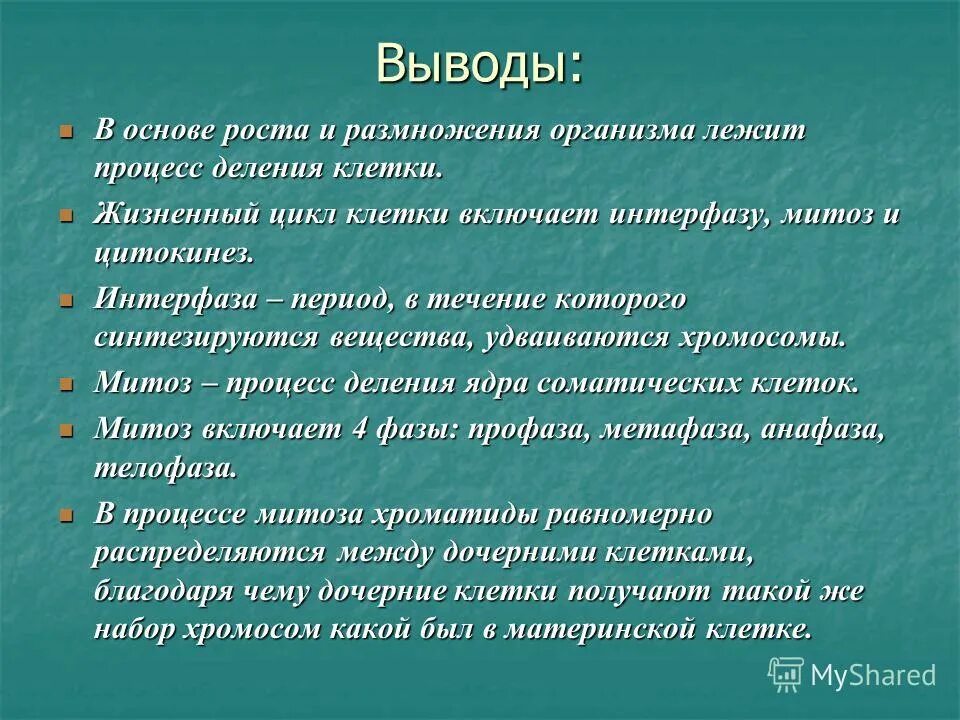 Выводы:

В основе роста и размножения организма лежит процесс деления клетки.

Жизненный цикл клетки включает интерфазу, митоз и цитокинез.

Интерфаза – период, в течение которого синтезируются вещества, удваиваются хромосомы.

Митоз – процесс деления ядра соматических клеток.

Митоз включает 4 фазы: профаза, метафаза, анафаза, телофаза.

В процессе митоза хроматиды равномерно распределяются между дочерними клетками, благодаря чему дочерние клетки получают такой же набор хромосом какой был в материнской клетке.

MyShared